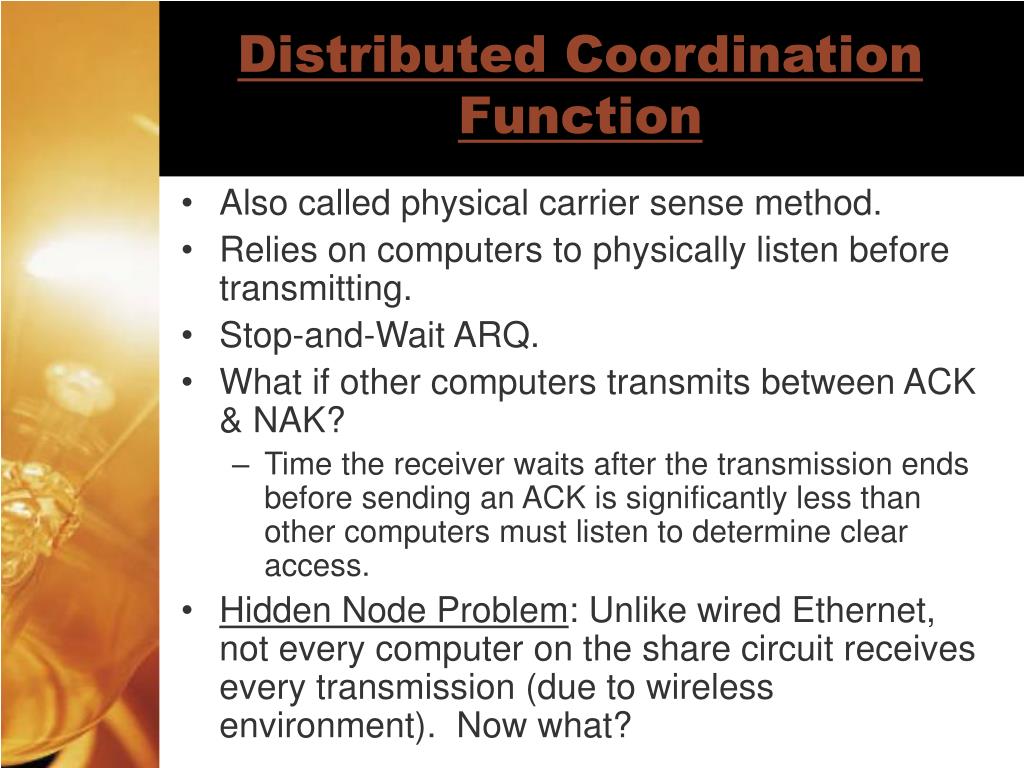 Distributed Coordination Function

• Also called physical carrier sense method.
• Relies on computers to physically listen before transmitting.
• Stop-and-Wait ARQ.
• What if other computers transmits between ACK & NAK?
– Time the receiver waits after the transmission ends before sending an ACK is significantly less than other computers must listen to determine clear access.
• Hidden Node Problem: Unlike wired Ethernet, not every computer on the share circuit receives every transmission (due to wireless environment). Now what?